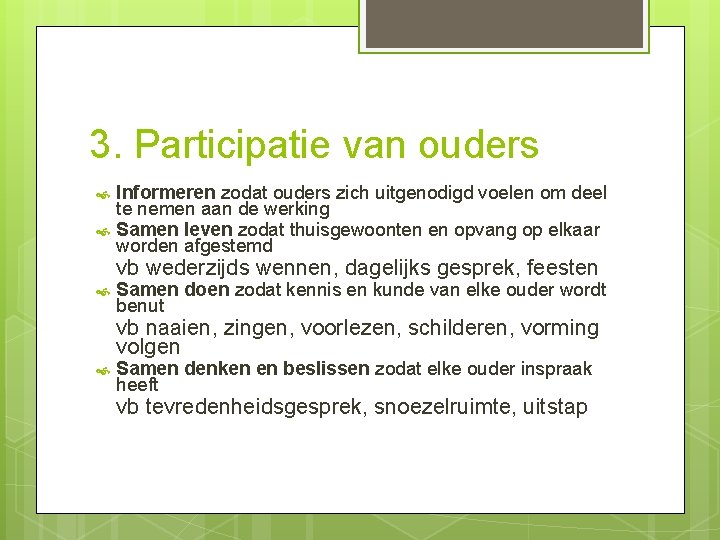 3. Participatie van ouders

Informeren zodat ouders zich uitgenodigd voelen om deel te nemen aan de werking

Samen leven zodat thuisgewoonten en opvang op elkaar worden afgestemd

vb wederzijds wennen, dagelijks gesprek, feesten

Samen doen zodat kennis en kunde van elke ouder wordt benut

vb naaien, zingen, voorlezen, schilderen, vorming volgen

Samen denken en beslissen zodat elke ouder inspraak heeft

vb tevredenheidsgesprek, snoezelruimte, uitstap